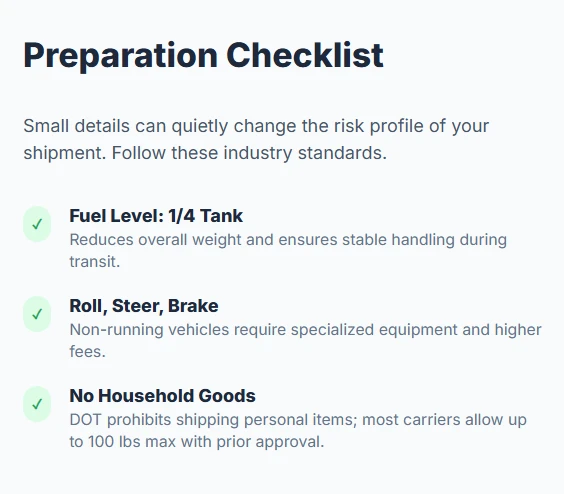 Preparation Checklist

Small details can quietly change the risk profile of your shipment. Follow these industry standards.

✓ Fuel Level: 1/4 Tank
Reduces overall weight and ensures stable handling during transit.

✓ Roll, Steer, Brake
Non-running vehicles require specialized equipment and higher fees.

✓ No Household Goods
DOT prohibits shipping personal items; most carriers allow up to 100 lbs max with prior approval.